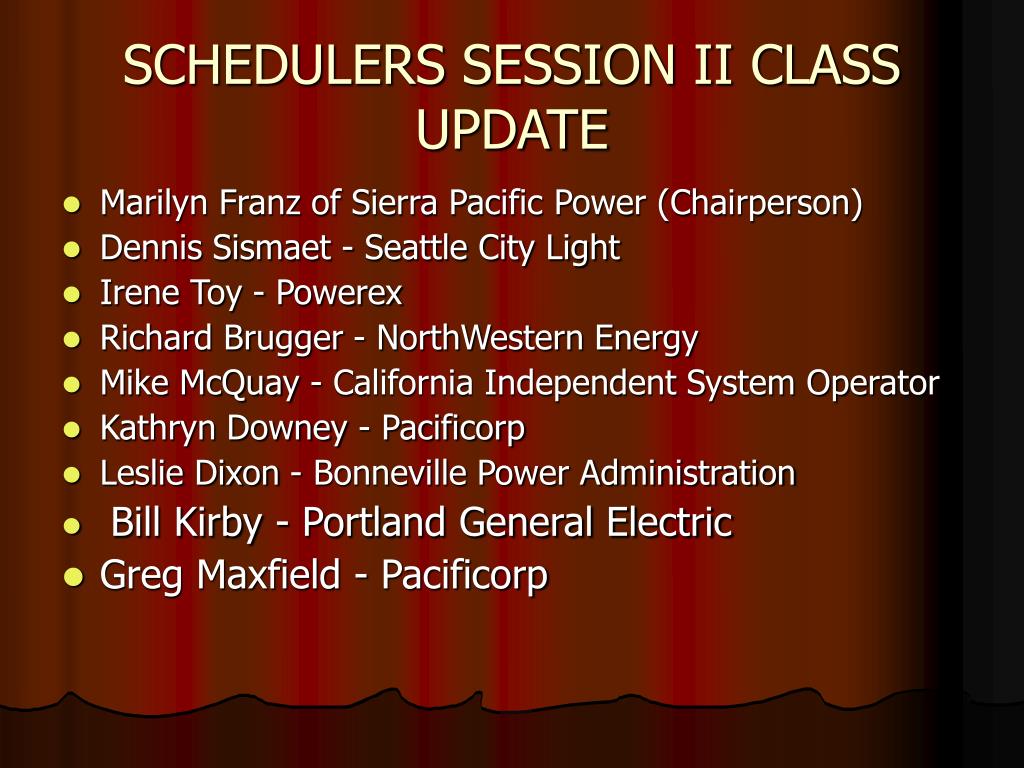 SCHEDULERS SESSION II CLASS UPDATE

- Marilyn Franz of Sierra Pacific Power (Chairperson)
- Dennis Sismaet - Seattle City Light
- Irene Toy - Powerex
- Richard Brugger - NorthWestern Energy
- Mike McQuay - California Independent System Operator
- Kathryn Downey - Pacificorp
- Leslie Dixon - Bonneville Power Administration
- Bill Kirby - Portland General Electric
- Greg Maxfield - Pacificorp